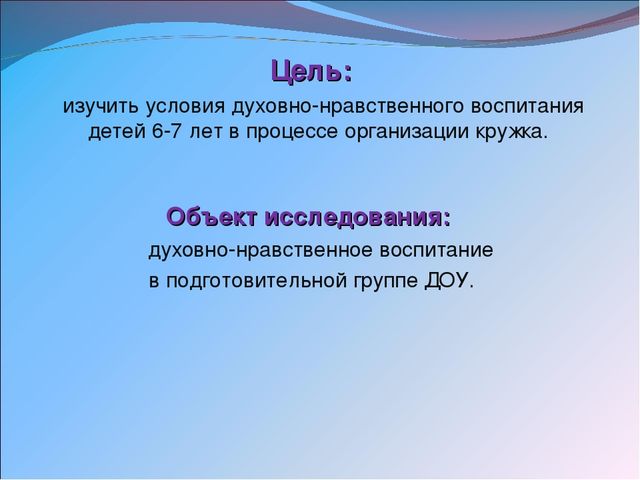 Цель:

изучить условия духовно-нравственного воспитания детей 6-7 лет в процессе организации кружка.

Объект исследования:

духовно-нравственное воспитание в подготовительной группе ДОУ.